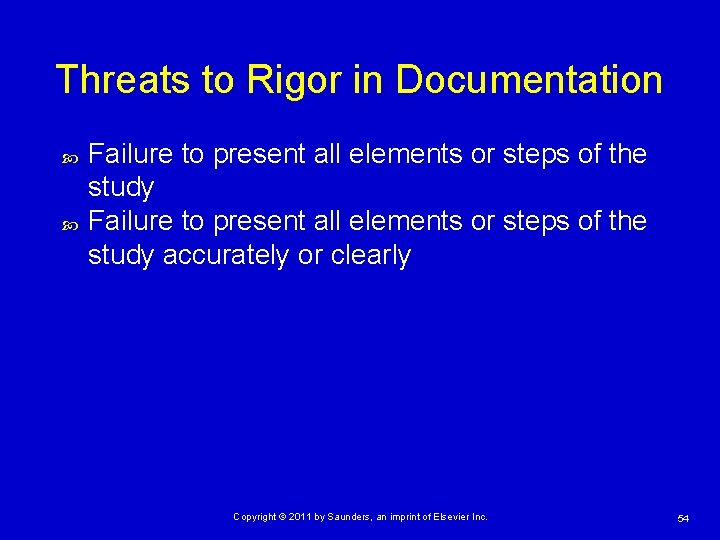 Threats to Rigor in Documentation

Failure to present all elements or steps of the study

Failure to present all elements or steps of the study accurately or clearly

Copyright © 2011 by Saunders, an imprint of Elsevier Inc.

54